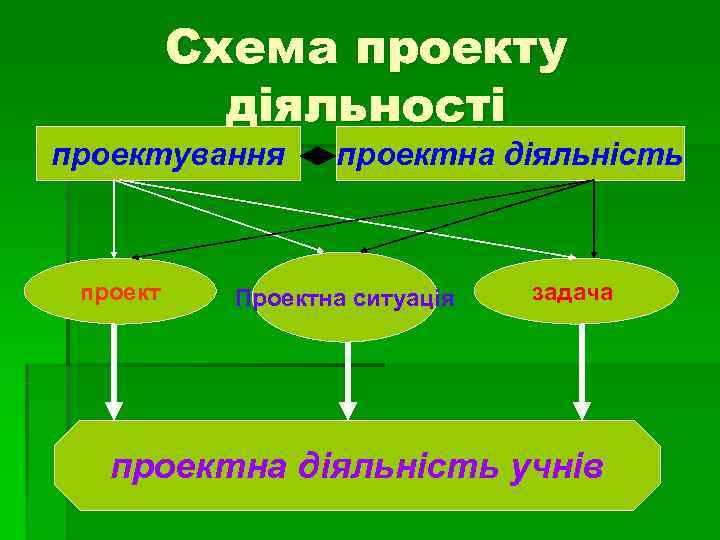 Схема проекту діяльності

проектування

проектна діяльність

проект

Проектна ситуація

задача

проектна діяльність учнів